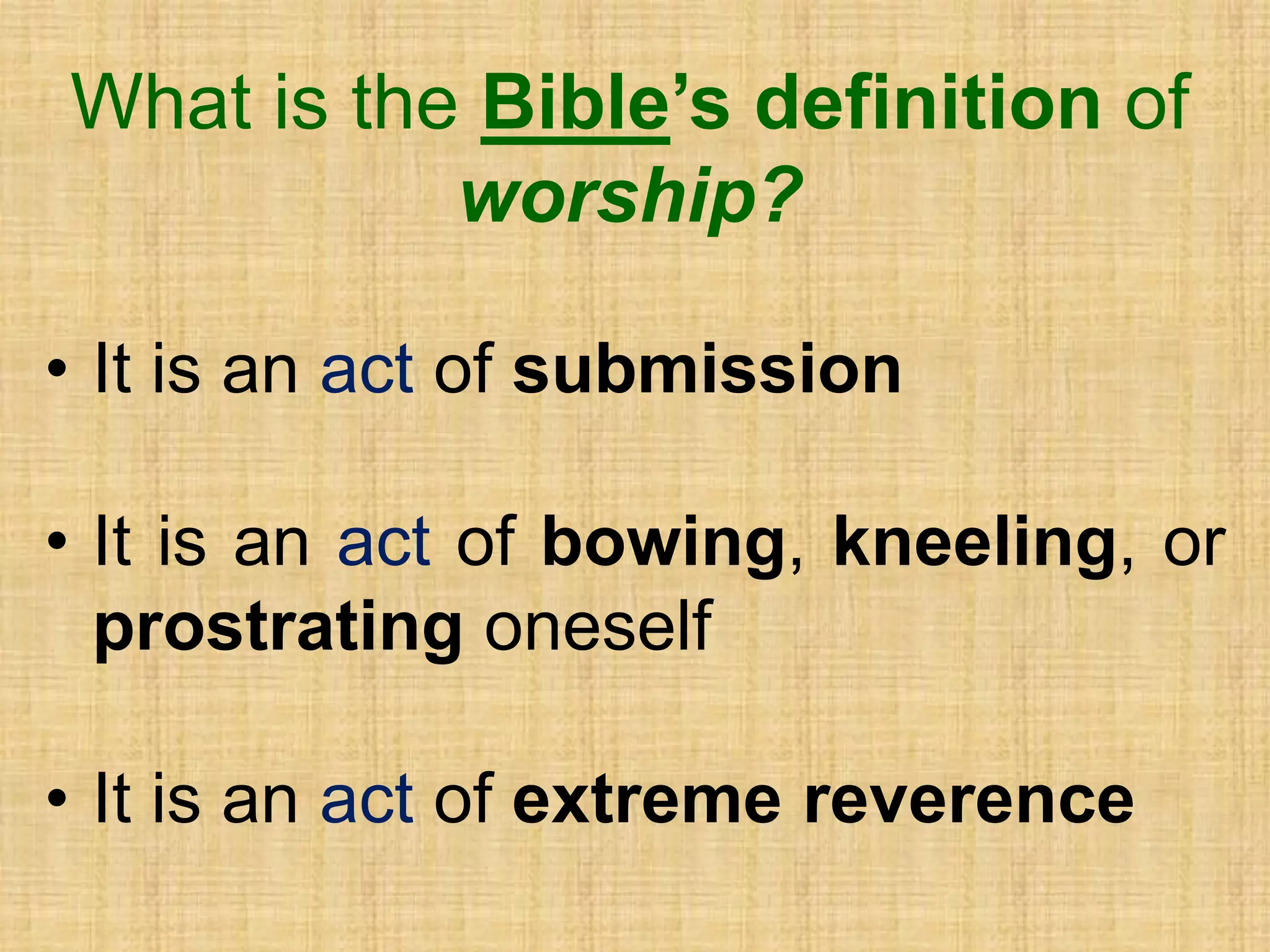 What is the Bible's definition of worship?

• It is an act of submission

• It is an act of bowing, kneeling, or prostrating oneself

• It is an act of extreme reverence